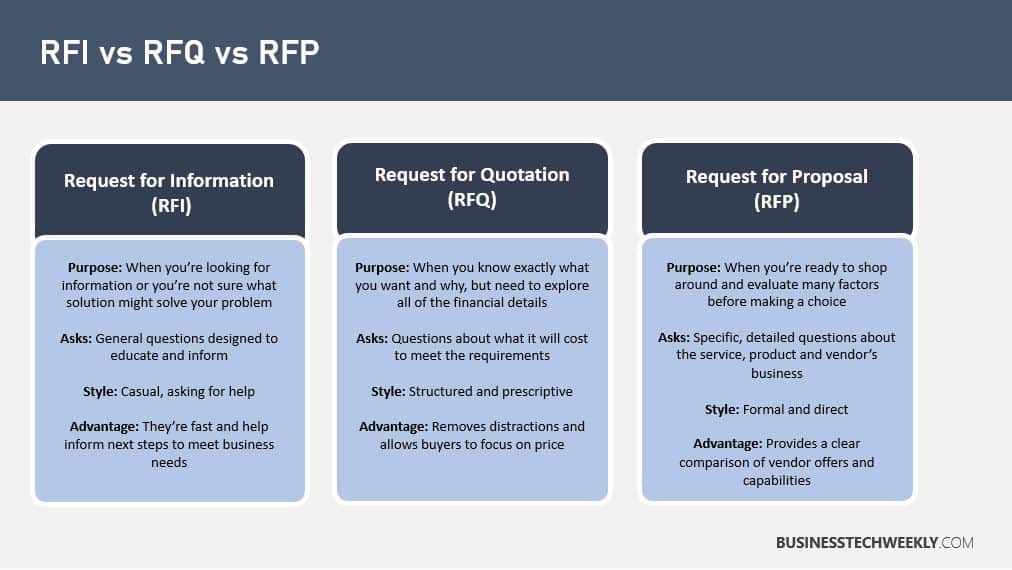 RFI vs RFQ vs RFP

Request for Information (RFI)

Purpose: When you're looking for information or you're not sure what solution might solve your problem

Asks: General questions designed to educate and inform

Style: Casual, asking for help

Advantage: They're fast and help inform next steps to meet business needs

Request for Quotation (RFQ)

Purpose: When you know exactly what you want and why, but need to explore all of the financial details

Asks: Questions about what it will cost to meet the requirements

Style: Structured and prescriptive

Advantage: Removes distractions and allows buyers to focus on price

Request for Proposal (RFP)

Purpose: When you're ready to shop around and evaluate many factors before making a choice

Asks: Specific, detailed questions about the service, product and vendor's business

Style: Formal and direct

Advantage: Provides a clear comparison of vendor offers and capabilities

BUSINESSTECHWEEKLY.COM